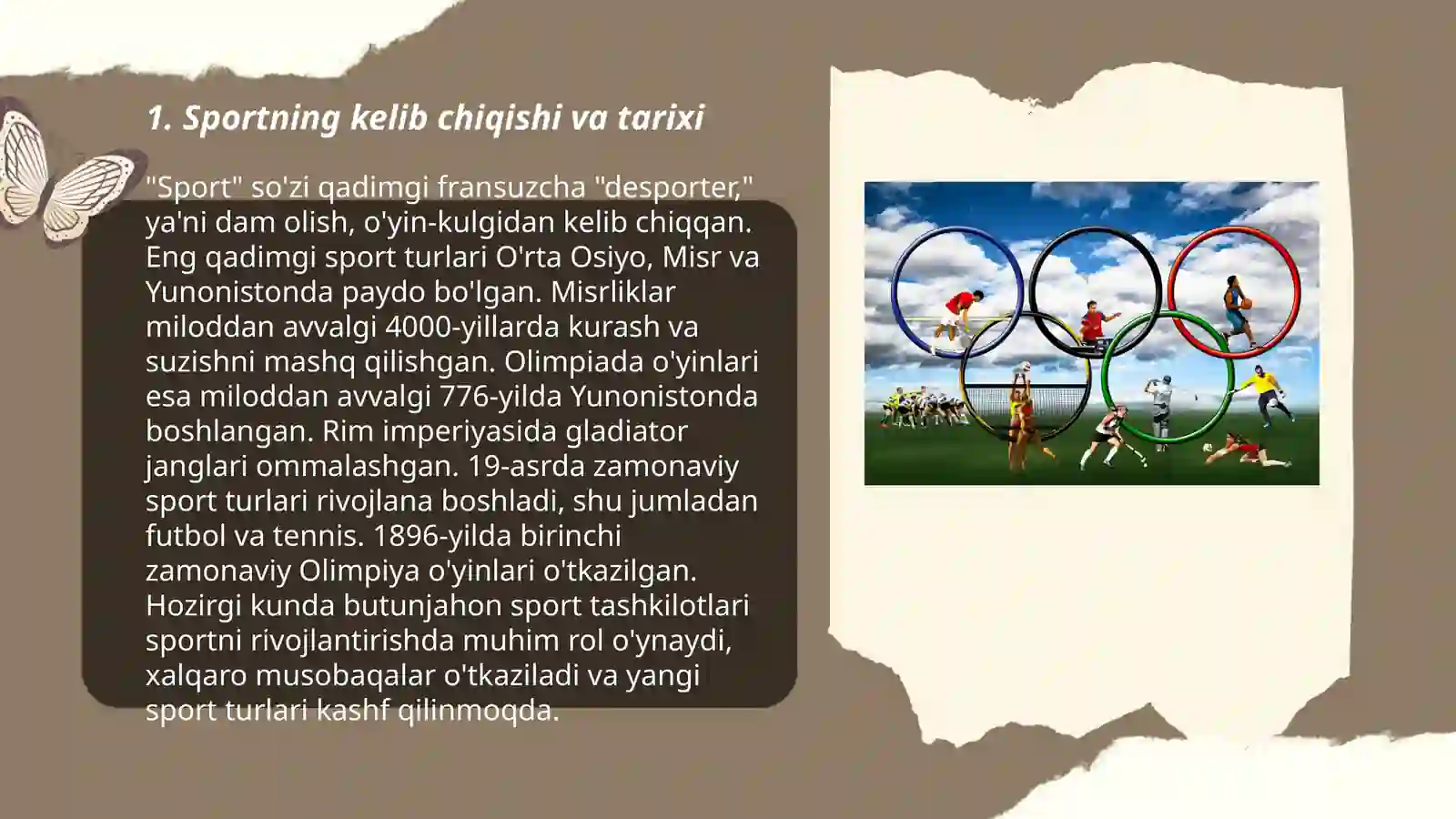 1. Sportning kelib chiqishi va tarixi

"Sport" so'zi qadimgi fransuzcha "desporter," ya'ni dam olish, o'yin-kulgidan kelib chiqqan. Eng qadimgi sport turlari O'rta Osiyo, Misr va Yunonistonda paydo bo'lgan. Misrliklar miloddan avvalgi 4000-yillarda kurash va suzishni mashq qilishgan. Olimpiada o'yinlari esa miloddan avvalgi 776-yilda Yunonistonda boshlangan. Rim imperiyasida gladiator janglari ommalashgan. 19-asrda zamonaviy sport turlari rivojlana boshladi, shu jumladan futbol va tennis. 1896-yilda birinchi zamonaviy Olimpiya o'yinlari o'tkazilgan. Hozirgi kunda butunjahon sport tashkilotlari sportni rivojlantirishda muhim rol o'ynaydi, xalqaro musobaqalar o'tkaziladi va yangi sport turlari kashf qilinmoqda.